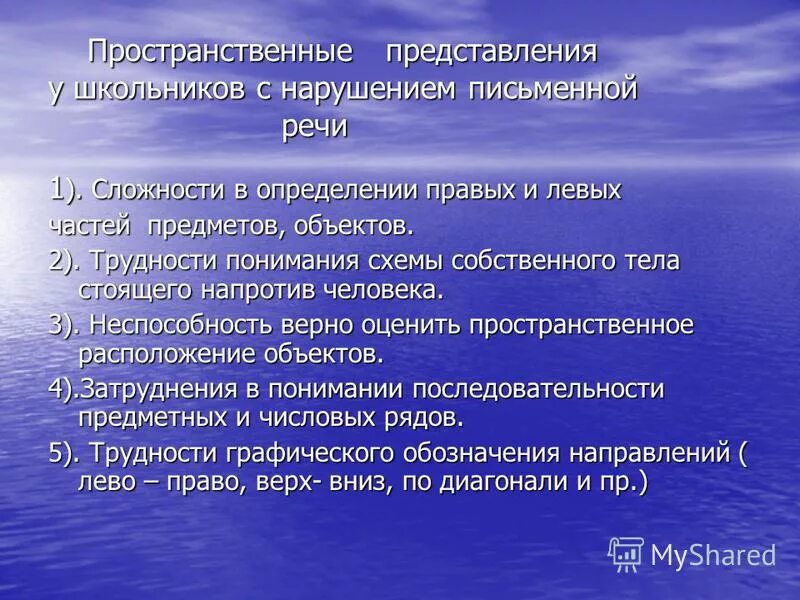 Пространственные представления у школьников с нарушением письменной речи

1). Сложности в определении правых и левых частей предметов, объектов.

2). Трудности понимания схемы собственного тела стоящего напротив человека.

3). Неспособность верно оценить пространственное расположение объектов.

4).Затруднения в понимании последовательности предметных и числовых рядов.

5). Трудности графического обозначения направлений ( лево – право, верх- вниз, по диагонали и пр.)

MyShared